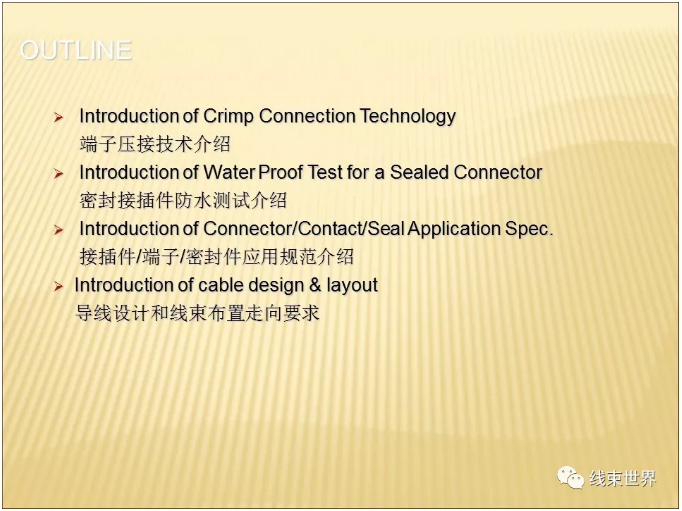 OUTLINE

➢ Introduction of Crimp Connection Technology
端子压接技术介绍

➢ Introduction of Water Proof Test for a Sealed Connector
密封接插件防水测试介绍

➢ Introduction of Connector/Contact/Seal Application Spec.
接插件/端子/密封件应用规范介绍

➢ Introduction of cable design & layout
导线设计和线束布置走向要求

线束世界